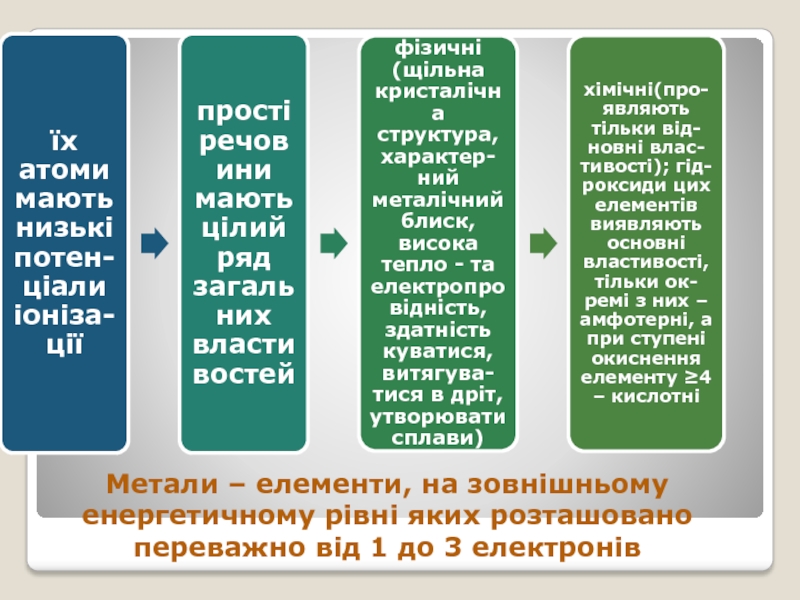 їх атоми мають низькі потенціали іонізації

прості речовини мають цілий ряд загальних властивостей

фізичні (щільна кристалічна структура, характерний металічний блиск, висока тепло - та електропровідність, здатність куватися, витягуватися в дріт, утворювати сплави)

хімічні(проявляють тільки відновні властивості); гідроксиди цих елементів виявляють основні властивості, тільки окремі з них – амфотерні, а при ступені окиснення елементу ≥4 – кислотні

Метали – елементи, на зовнішньому енергетичному рівні яких розташовано переважно від 1 до 3 електронів